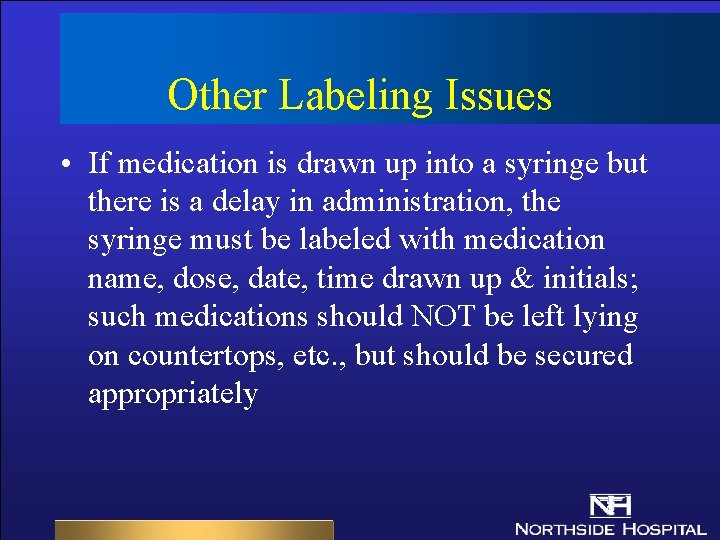 Other Labeling Issues

• If medication is drawn up into a syringe but there is a delay in administration, the syringe must be labeled with medication name, dose, date, time drawn up & initials; such medications should NOT be left lying on countertops, etc., but should be secured appropriately

NH
NORTHSIDE HOSPITAL